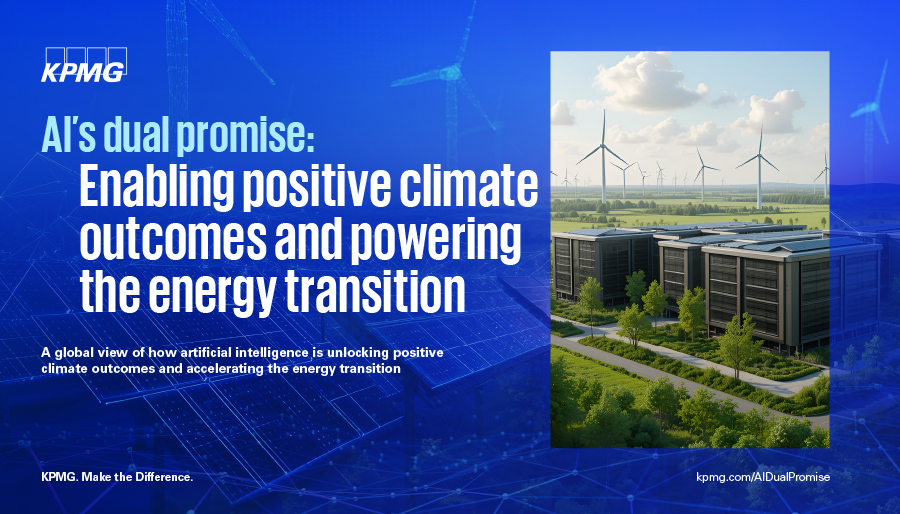 KPMG

AI's dual promise:
Enabling positive climate outcomes and powering the energy transition

A global view of how artificial intelligence is unlocking positive climate outcomes and accelerating the energy transition

KPMG. Make the Difference.

kpmg.com/AIDualPromise